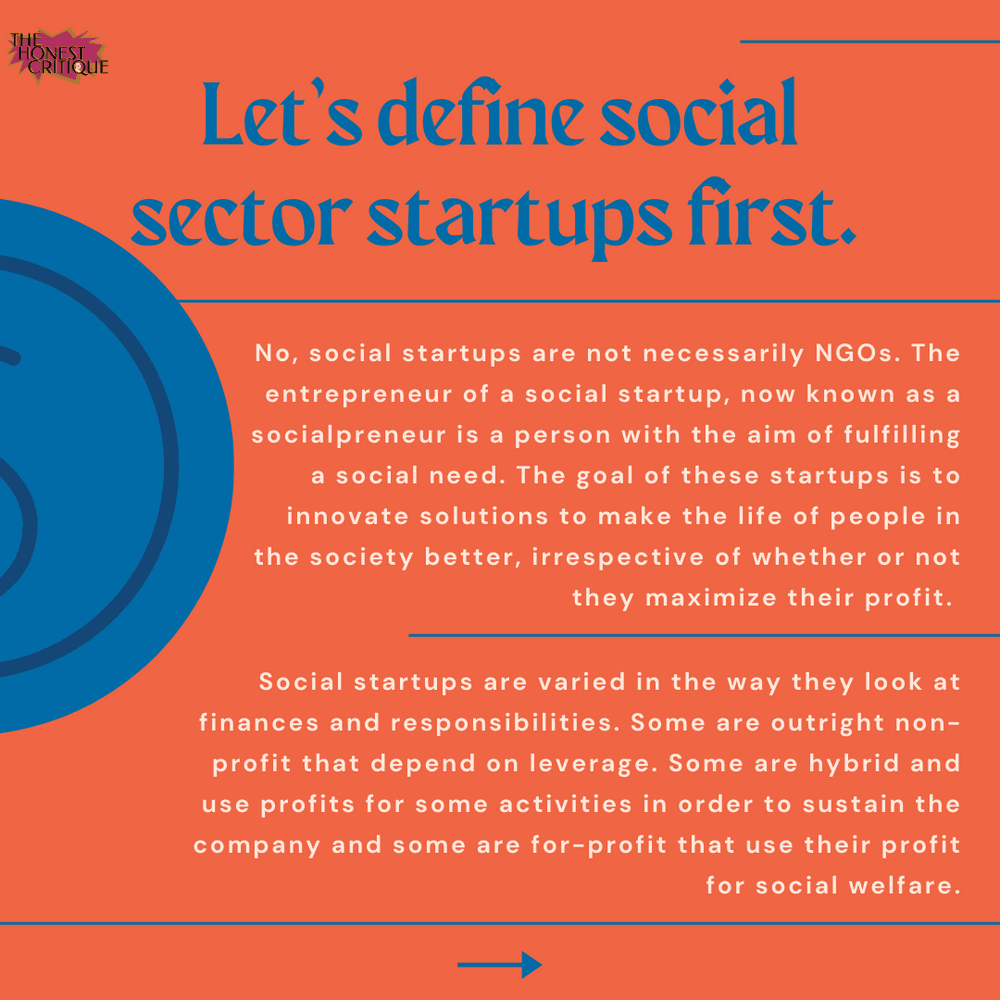 THE HONEST CRITIQUE

Let's define social sector startups first.

No, social startups are not necessarily NGOs. The entrepreneur of a social startup, now known as a socialpreneur is a person with the aim of fulfilling a social need. The goal of these startups is to innovate solutions to make the life of people in the society better, irrespective of whether or not they maximize their profit.

Social startups are varied in the way they look at finances and responsibilities. Some are outright non-profit that depend on leverage. Some are hybrid and use profits for some activities in order to sustain the company and some are for-profit that use their profit for social welfare.